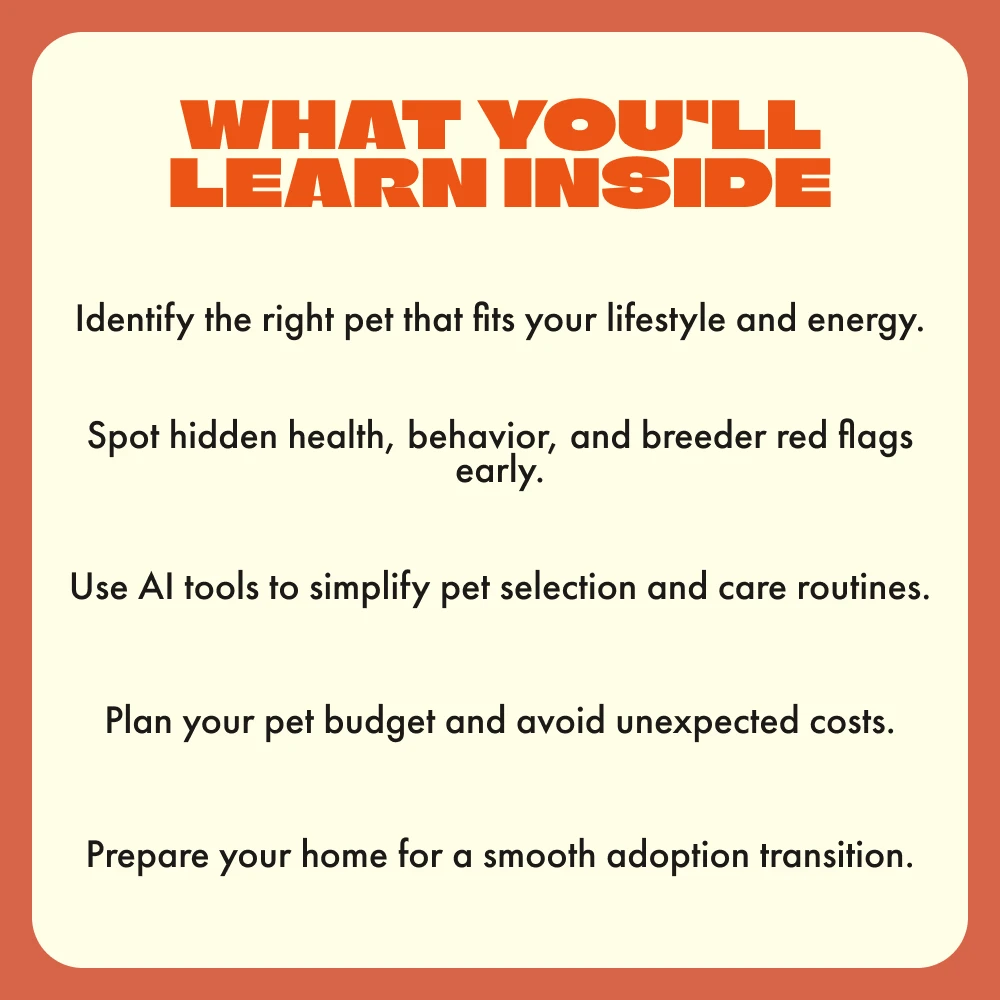 WHAT YOU'LL LEARN INSIDE

Identify the right pet that fits your lifestyle and energy.

Spot hidden health, behavior, and breeder red flags early.

Use AI tools to simplify pet selection and care routines.

Plan your pet budget and avoid unexpected costs.

Prepare your home for a smooth adoption transition.